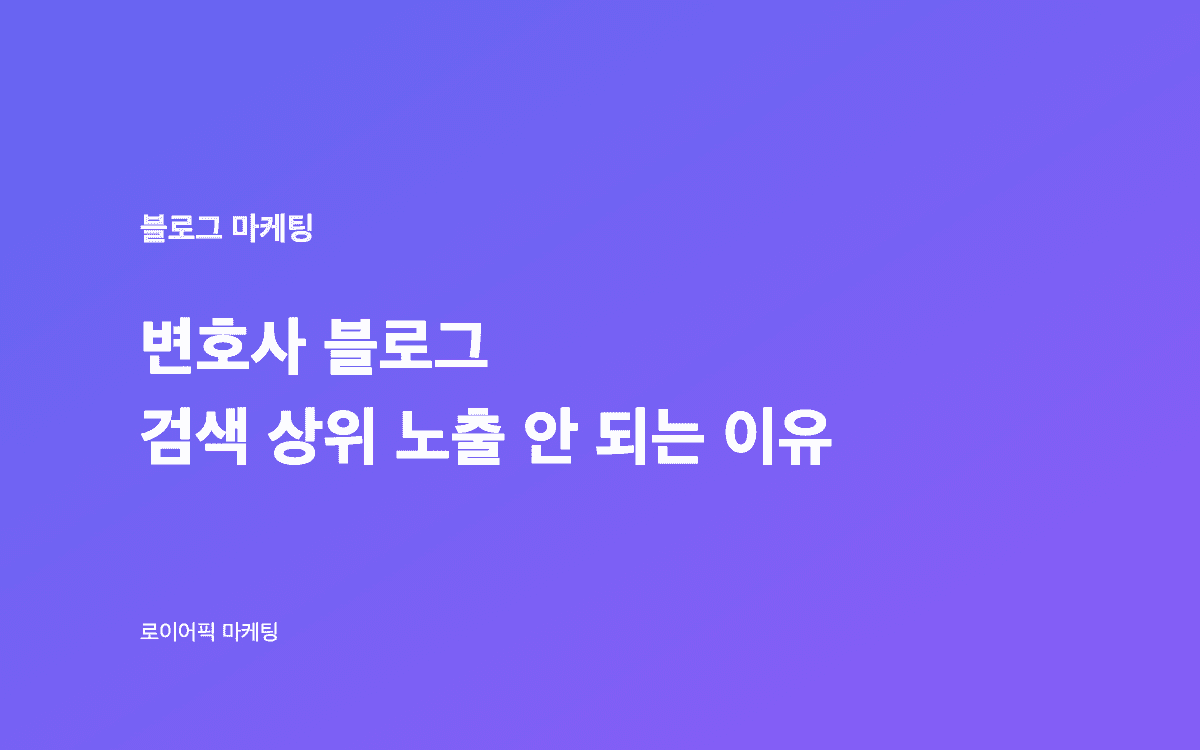 블로그 마케팅

변호사 블로그
검색 상위 노출 안 되는 이유

로이어픽 마케팅